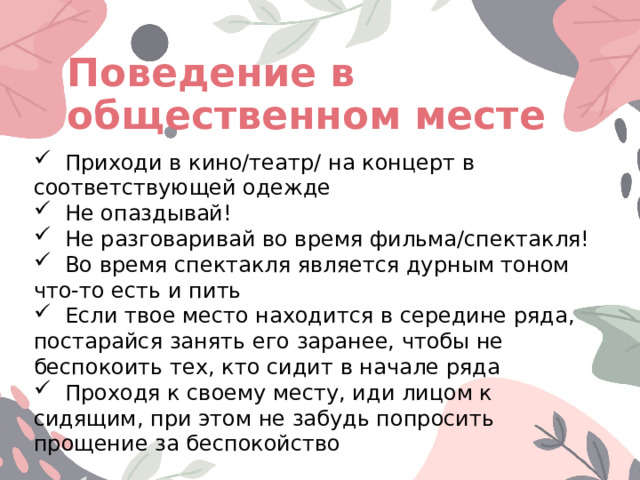 Поведение в общественном месте

✓ Приходи в кино/театр/ на концерт в соответствующей одежде
✓ Не опаздывай!
✓ Не разговаривай во время фильма/спектакля!
✓ Во время спектакля является дурным тоном что-то есть и пить
✓ Если твое место находится в середине ряда, постарайся занять его заранее, чтобы не беспокоить тех, кто сидит в начале ряда
✓ Проходя к своему месту, иди лицом к сидящим, при этом не забудь попросить прощение за беспокойство